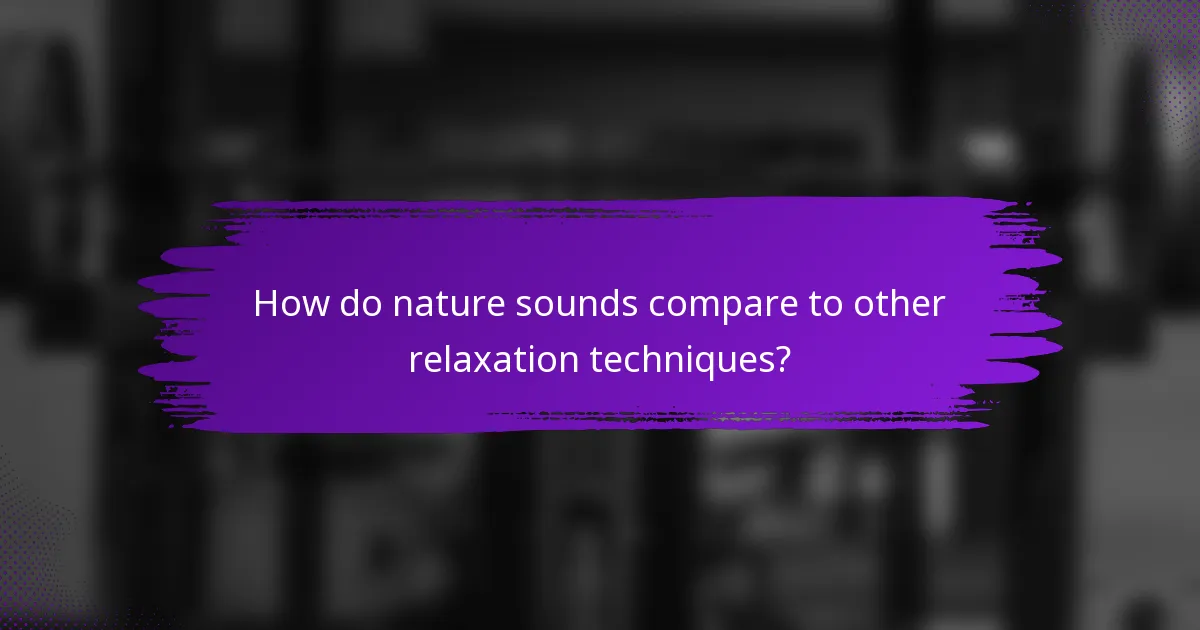 How do nature sounds compare to other relaxation techniques?